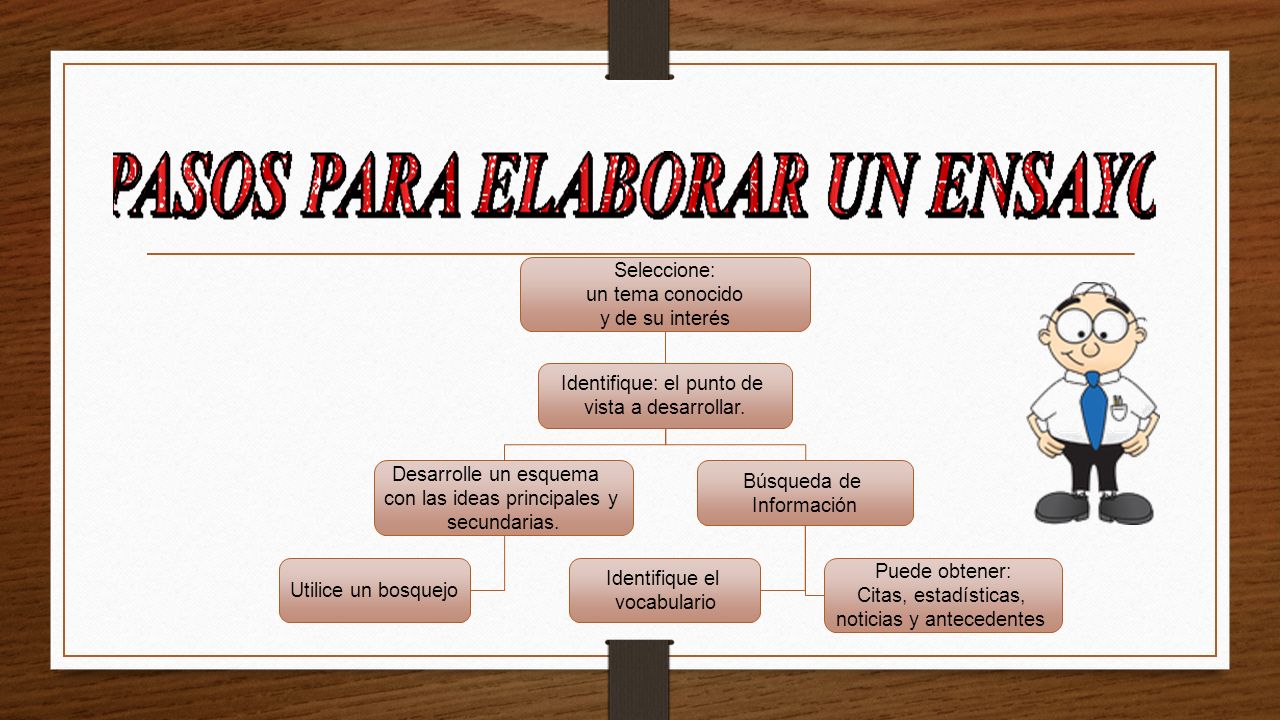 PASOS PARA ELABORAR UN ENSAYO

Seleccione: un tema conocido y de su interés

Identifique: el punto de vista a desarrollar.

Desarrolle un esquema con las ideas principales y secundarias.

Búsqueda de Información

Utilice un bosquejo

Identifique el vocabulario

Puede obtener: Citas, estadísticas, noticias y antecedentes